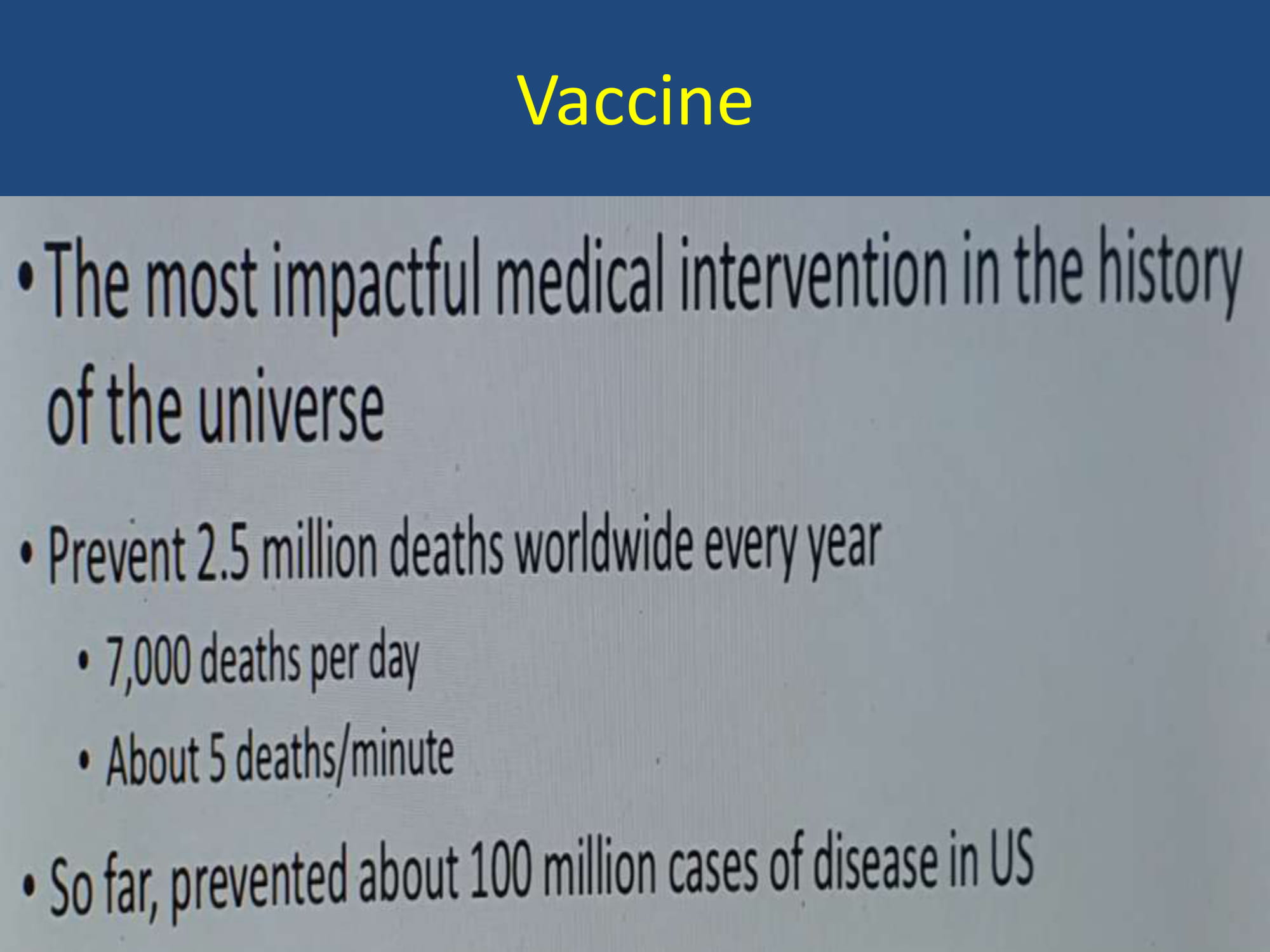 Vaccine

• The most impactful medical intervention in the history of the universe

• Prevent 2.5 million deaths worldwide every year

• 7,000 deaths per day

• About 5 deaths/minute

• So far, prevented about 100 million cases of disease in US